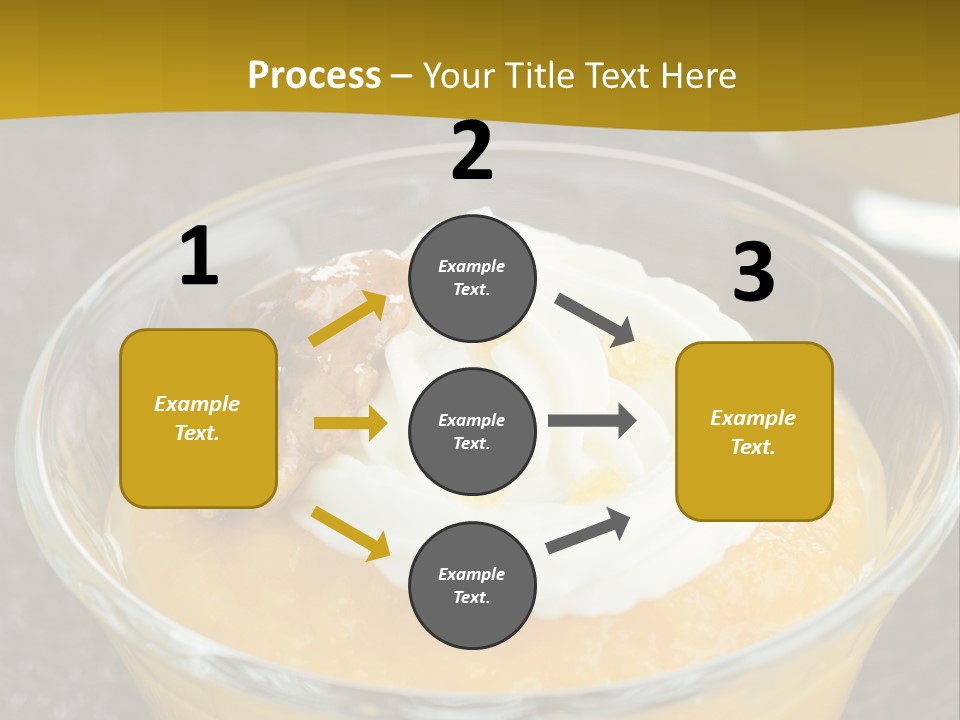 Process – Your Title Text Here

1

Example Text.

2

Example Text.

Example Text.

Example Text.

3

Example Text.